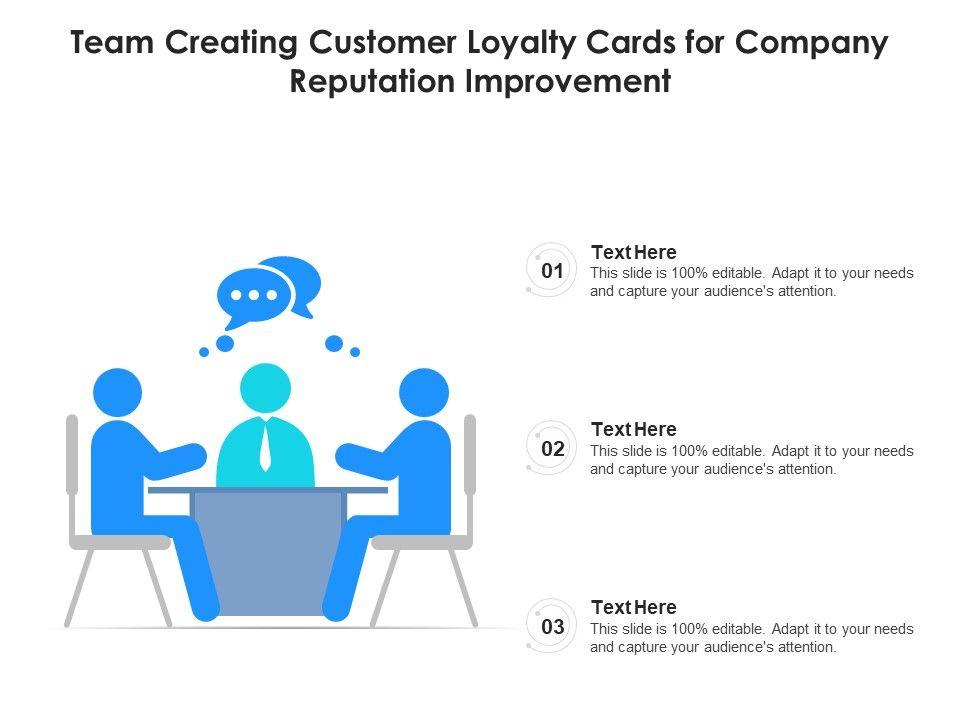 Team Creating Customer Loyalty Cards for Company Reputation Improvement

01
Text Here
This slide is 100% editable. Adapt it to your needs and capture your audience's attention.

02
Text Here
This slide is 100% editable. Adapt it to your needs and capture your audience's attention.

03
Text Here
This slide is 100% editable. Adapt it to your needs and capture your audience's attention.